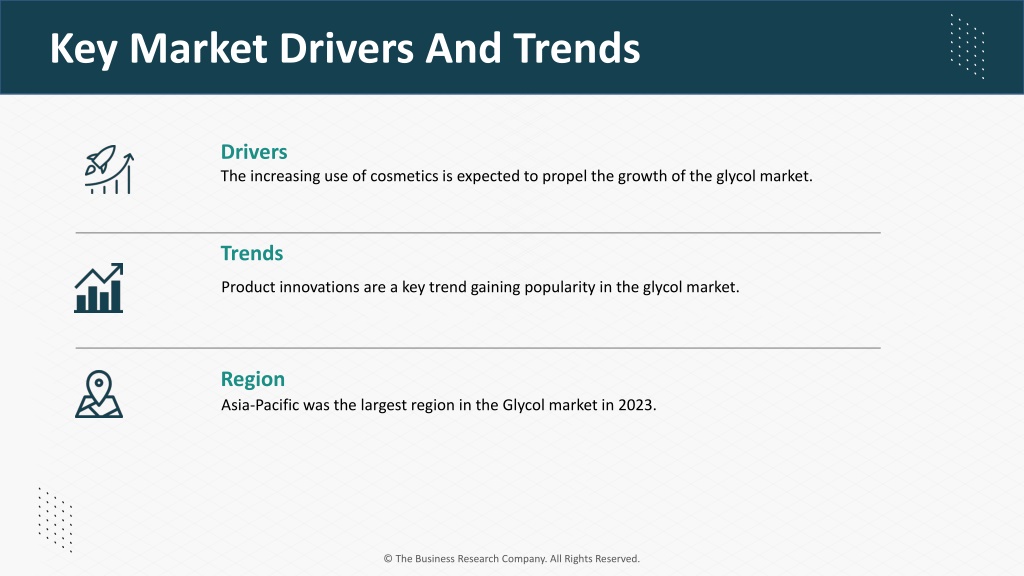 Key Market Drivers And Trends

Drivers
The increasing use of cosmetics is expected to propel the growth of the glycol market.

Trends
Product innovations are a key trend gaining popularity in the glycol market.

Region
Asia-Pacific was the largest region in the Glycol market in 2023.

© The Business Research Company. All Rights Reserved.